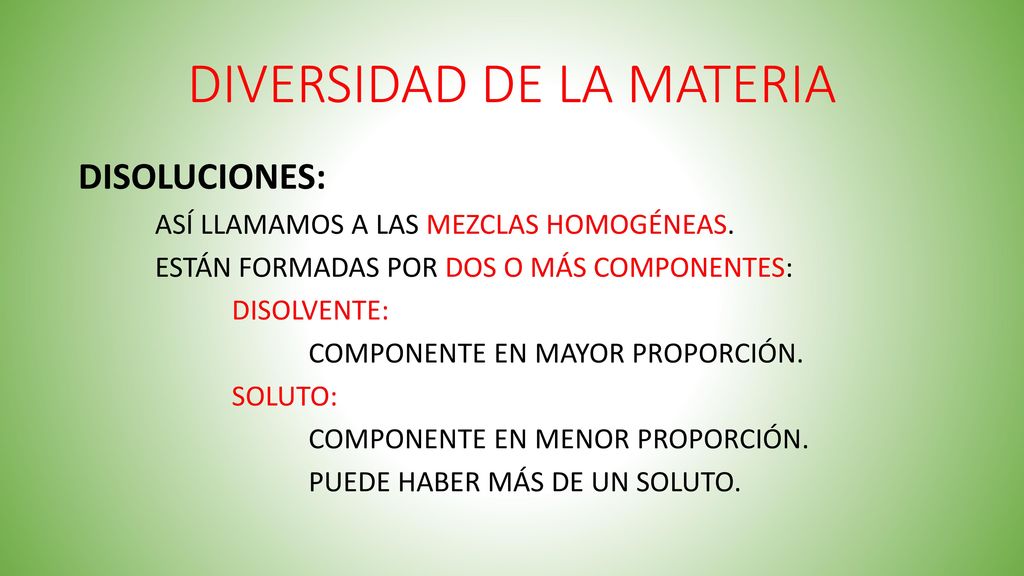 DIVERSIDAD DE LA MATERIA

DISOLUCIONES:

ASÍ LLAMAMOS A LAS MEZCLAS HOMOGÉNEAS.

ESTÁN FORMADAS POR DOS O MÁS COMPONENTES:

DISOLVENTE:

COMPONENTE EN MAYOR PROPORCIÓN.

SOLUTO:

COMPONENTE EN MENOR PROPORCIÓN.

PUEDE HABER MÁS DE UN SOLUTO.